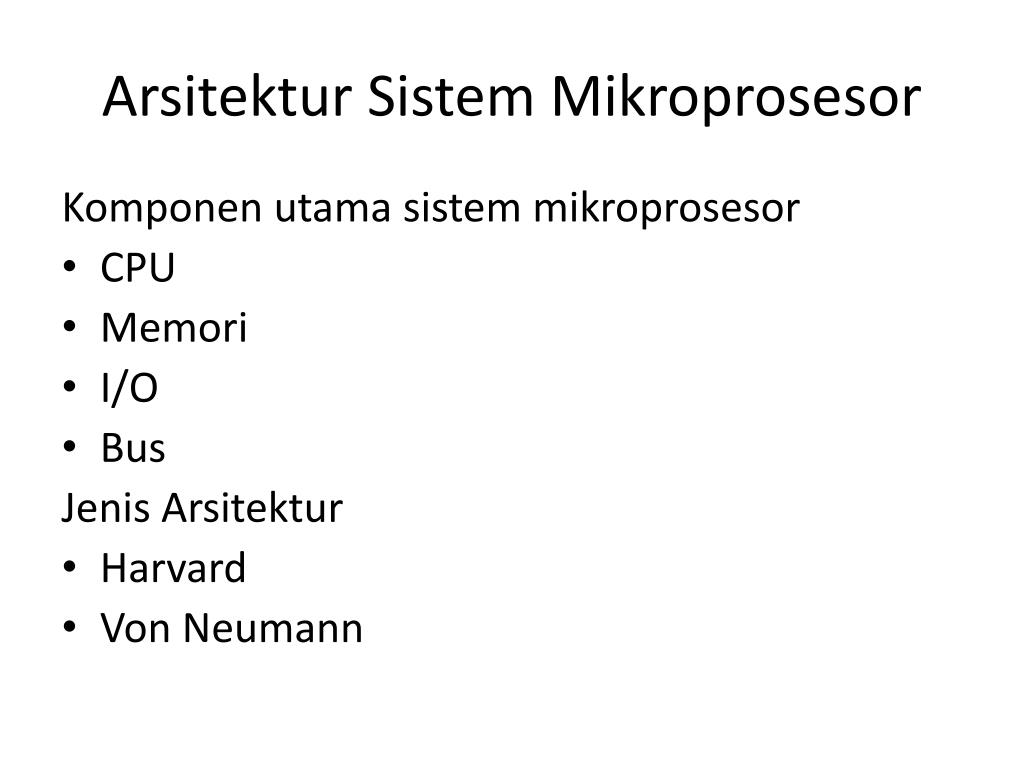 Arsitektur Sistem Mikroprosesor

Komponen utama sistem mikroprosesor
• CPU
• Memori
• I/O
• Bus
Jenis Arsitektur
• Harvard
• Von Neumann